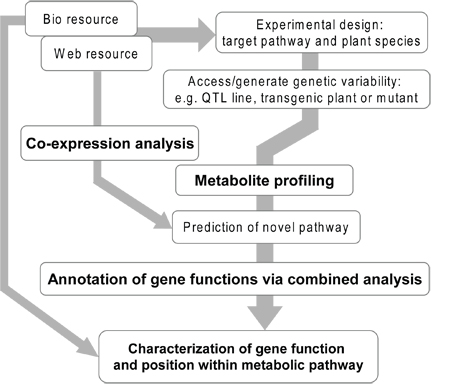 Bio resource

Web resource

Experimental design: target pathway and plant species

Access/generate genetic variability: e.g. QTL line, transgenic plant or mutant

Co-expression analysis

Metabolite profiling

Prediction of novel pathway

Annotation of gene functions via combined analysis

Characterization of gene function and position within metabolic pathway